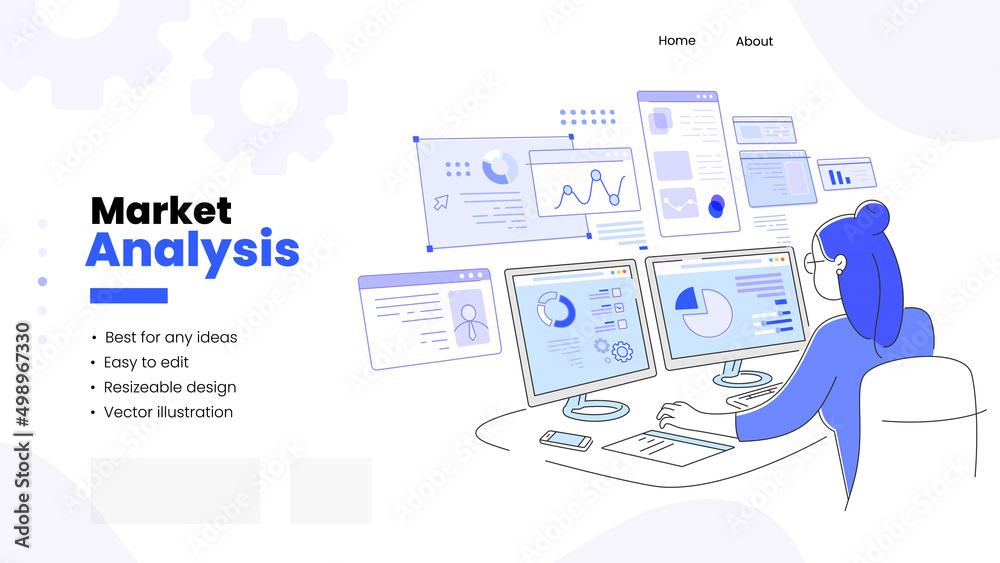 Home About

Market
Analysis

• Best for any ideas
• Easy to edit
• Resizeable design
• Vector illustration

Adobe Stock | #498967330